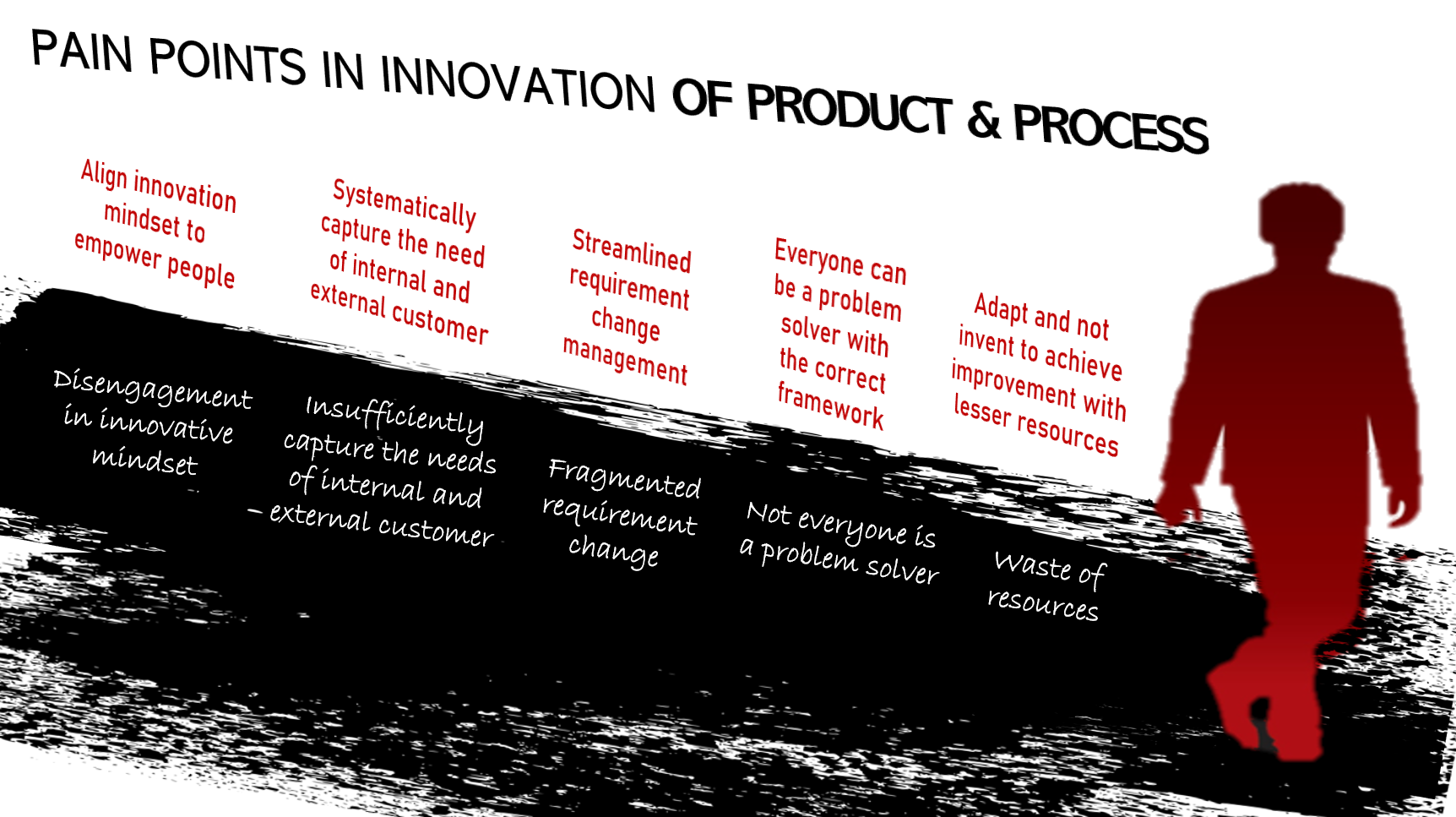 PAIN POINTS IN INNOVATION OF PRODUCT & PROCESS

Align innovation mindset to empower people

Systematically capture the need of internal and external customer

Streamlined requirement change management

Everyone can be a problem solver with the correct framework

Adapt and not invent to achieve improvement with lesser resources

Disengagement in innovative mindset

Insufficiently capture the needs of internal and external customer

Fragmented requirement change

Not everyone is a problem solver

Waste of resources